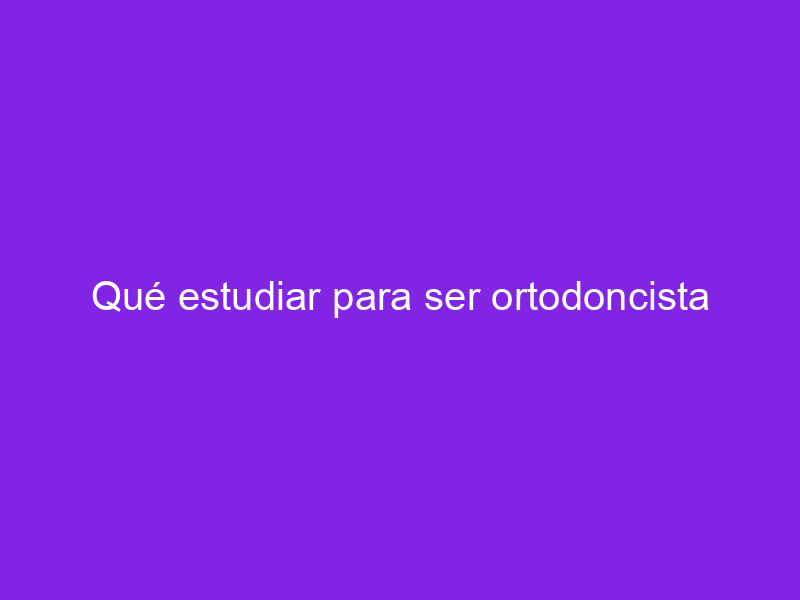 Qué estudiar para ser ortodoncista